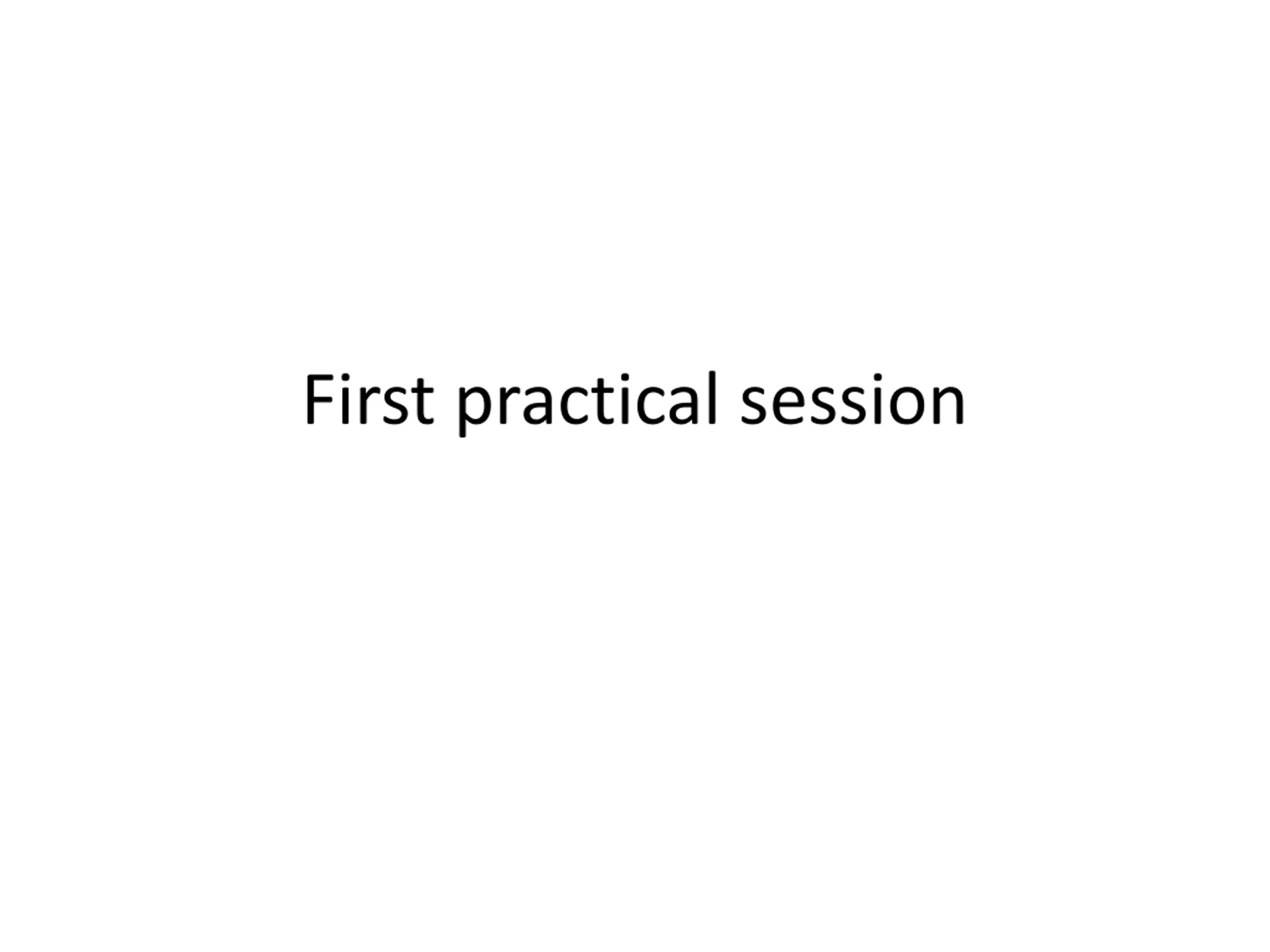 First practical session